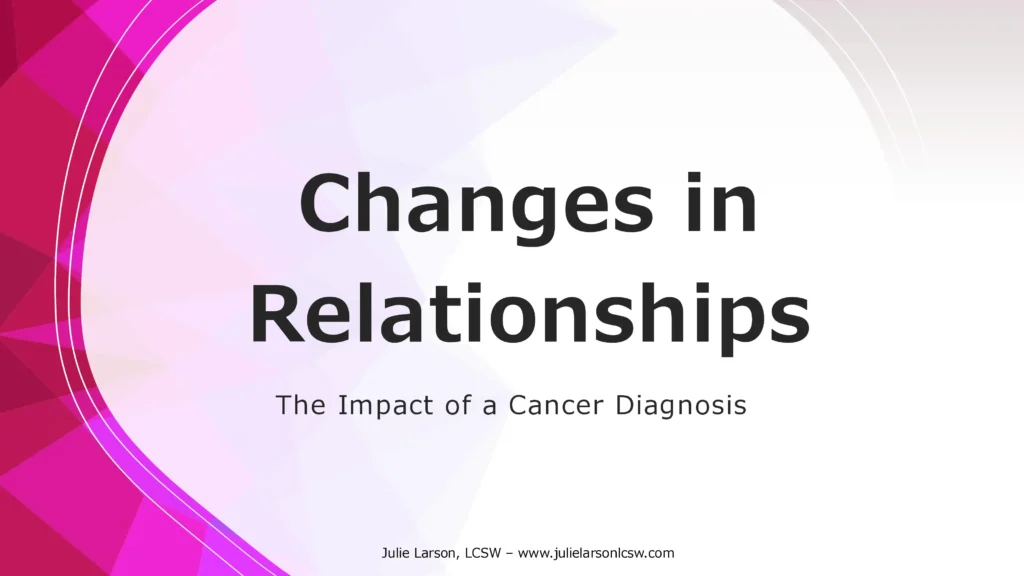 Changes in Relationships

The Impact of a Cancer Diagnosis

Julie Larson, LCSW – www.julielarsonlcsw.com